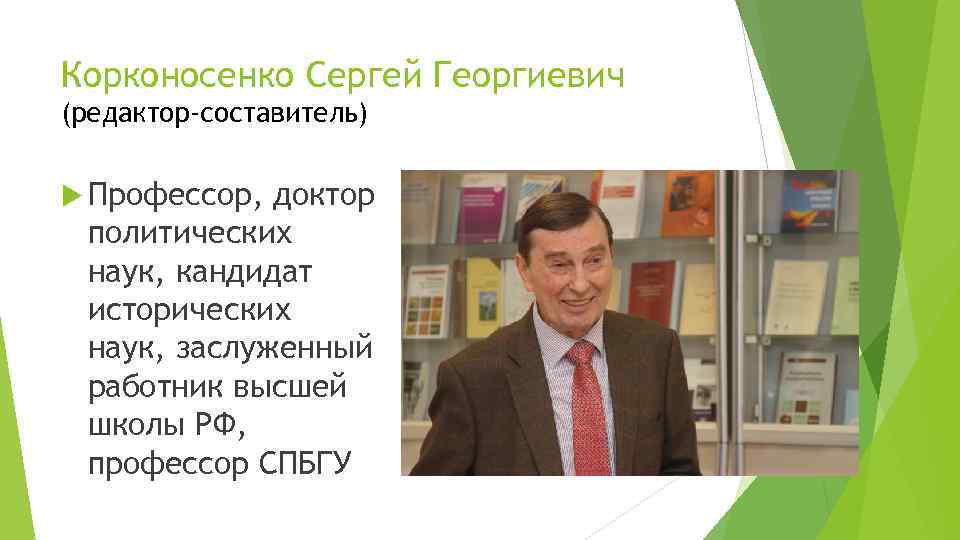 Корконосенко Сергей Георгиевич
(редактор-составитель)

Профессор, доктор политических наук, кандидат исторических наук, заслуженный работник высшей школы РФ, профессор СПБГУ